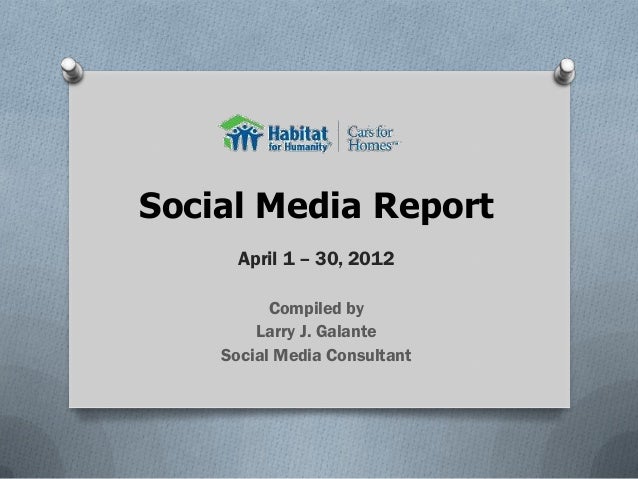 Habitat for Humanity®

Cars for Homes™

Social Media Report

April 1 – 30, 2012

Compiled by
Larry J. Galante
Social Media Consultant